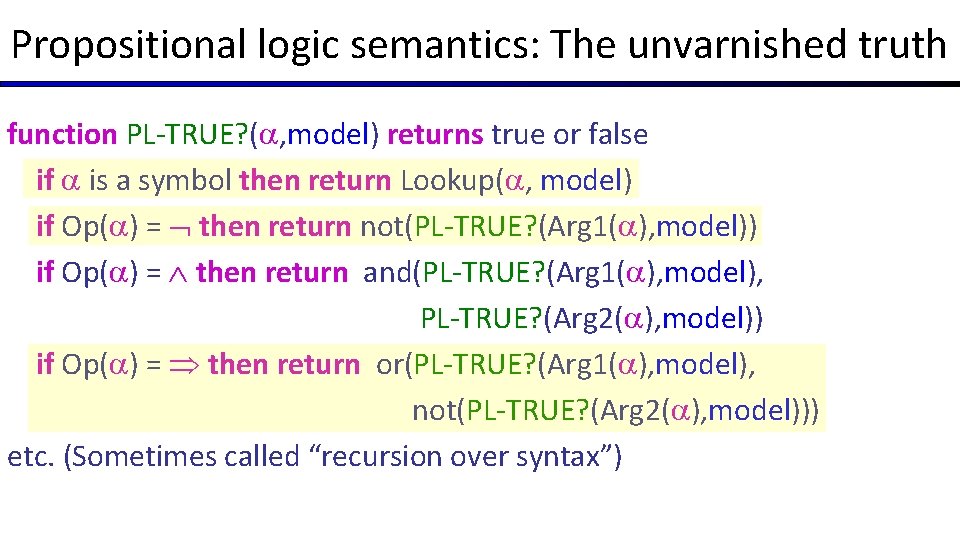 Propositional logic semantics: The unvarnished truth

function PL-TRUE?($\alpha$,model) returns true or false
if $\alpha$ is a symbol then return Lookup($\alpha$, model)
if Op($\alpha$) = $\neg$ then return not(PL-TRUE?(Arg1($\alpha$),model))
if Op($\alpha$) = $\wedge$ then return and(PL-TRUE?(Arg1($\alpha$),model),
PL-TRUE?(Arg2($\alpha$),model))
if Op($\alpha$) = $\Rightarrow$ then return or(PL-TRUE?(Arg1($\alpha$),model),
not(PL-TRUE?(Arg2($\alpha$),model)))
etc. (Sometimes called “recursion over syntax”)